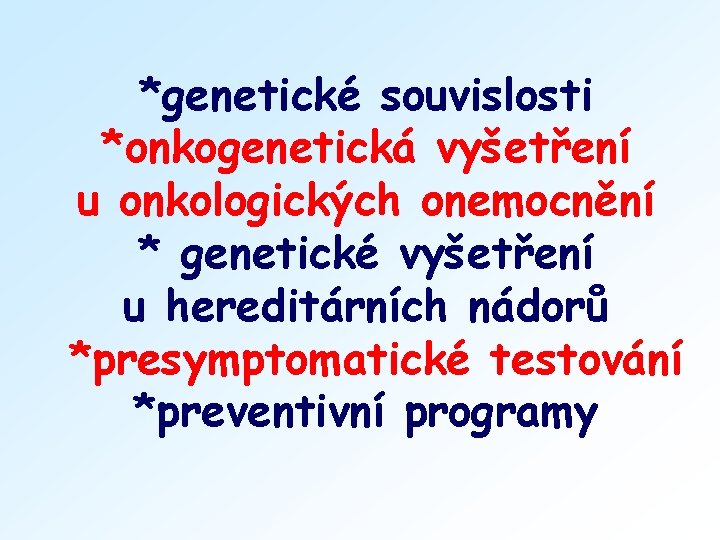 *genetické souvislosti
*onkogenetická vyšetření u onkologických onemocnění
* genetické vyšetření u hereditárních nádorů
*presymptomatické testování
*preventivní programy